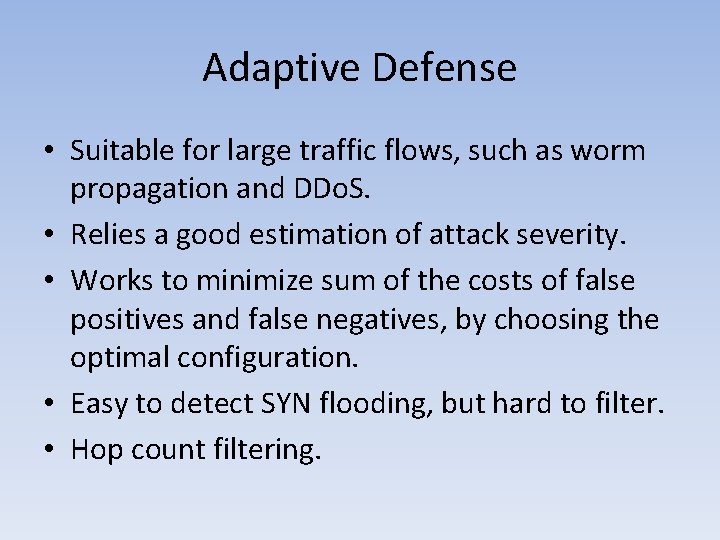 Adaptive Defense

• Suitable for large traffic flows, such as worm propagation and DDoS.
• Relies a good estimation of attack severity.
• Works to minimize sum of the costs of false positives and false negatives, by choosing the optimal configuration.
• Easy to detect SYN flooding, but hard to filter.
• Hop count filtering.